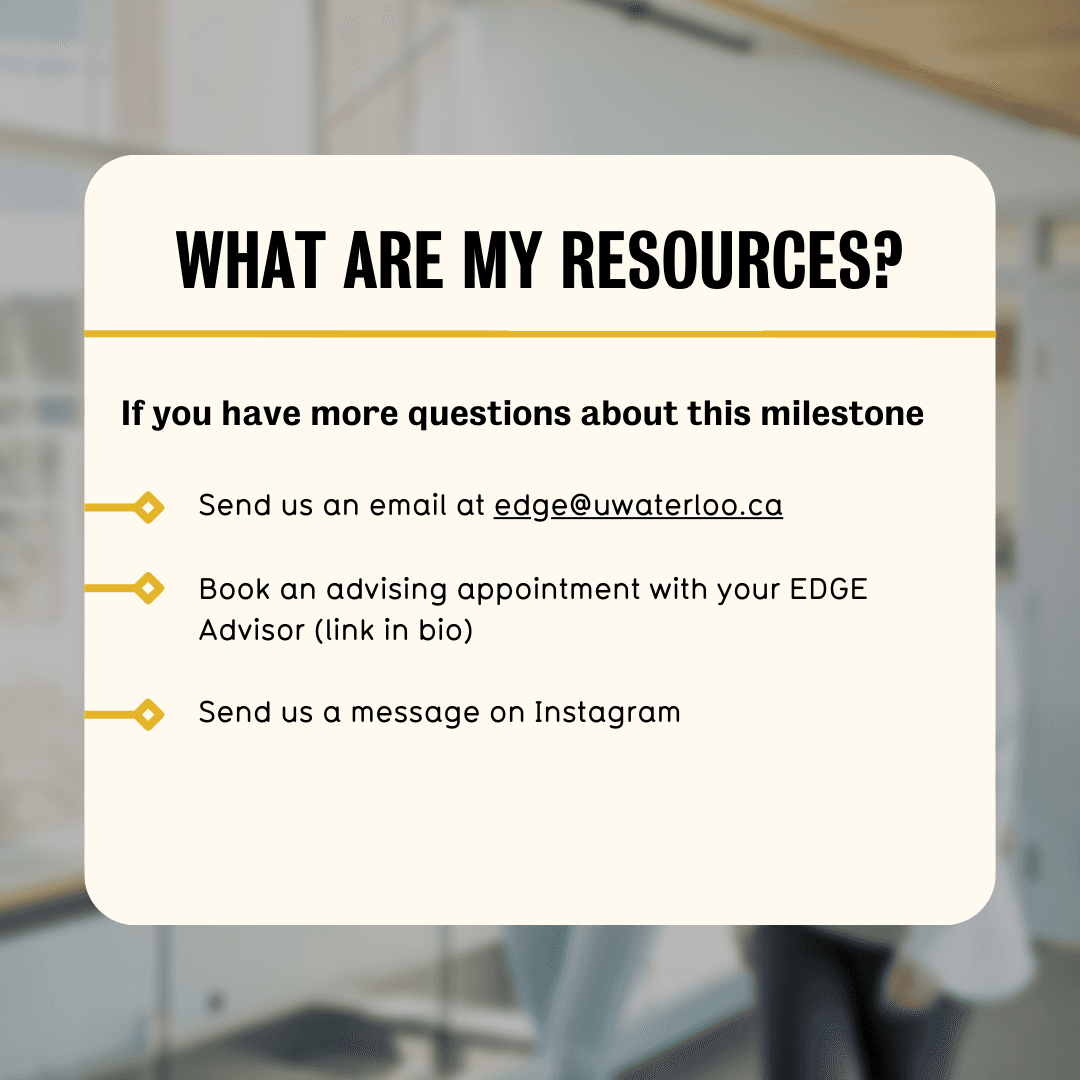 WHAT ARE MY RESOURCES?

If you have more questions about this milestone

Send us an email at edge@uwaterloo.ca

Book an advising appointment with your EDGE Advisor (link in bio)

Send us a message on Instagram